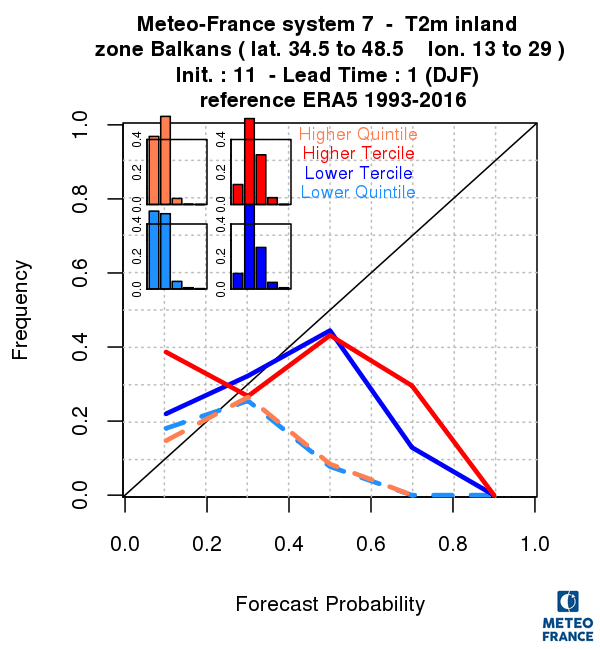 Meteo-France system 7 - T2m inland
zone Balkans ( lat. 34.5 to 48.5 lon. 13 to 29 )
Init. : 11 - Lead Time : 1 (DJF)
reference ERA5 1993-2016

Higher Quintile
Higher Tercile
Lower Tercile
Lower Quintile

0.0
0.2
0.4
0.0
0.2
0.4
0.0
0.2
0.4
0.0
0.2
0.4

Frequency
0.0
0.2
0.4
0.6
0.8
1.0

0.0
0.2
0.4
0.6
0.8
1.0
Forecast Probability

METEO FRANCE